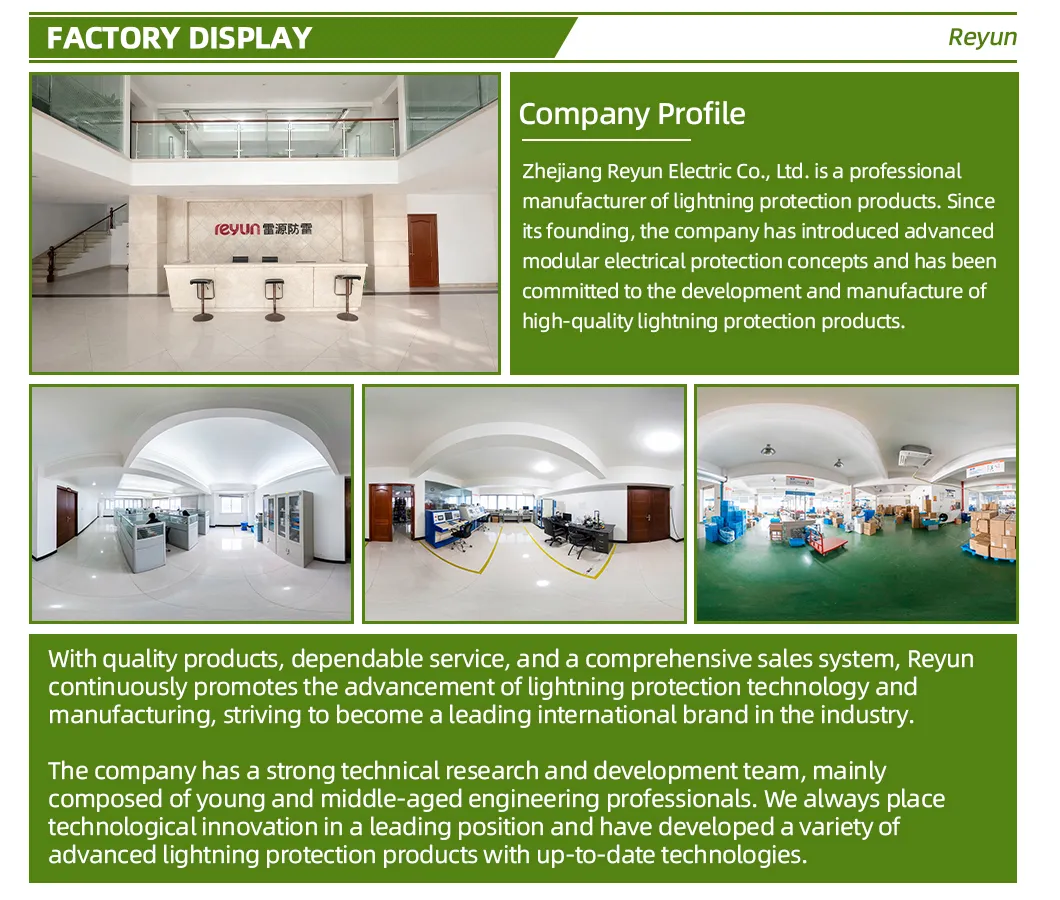 FACTORY DISPLAY

Reyun

reyun 雷源防雷

Company Profile

Zhejiang Reyun Electric Co., Ltd. is a professional manufacturer of lightning protection products. Since its founding, the company has introduced advanced modular electrical protection concepts and has been committed to the development and manufacture of high-quality lightning protection products.

With quality products, dependable service, and a comprehensive sales system, Reyun continuously promotes the advancement of lightning protection technology and manufacturing, striving to become a leading international brand in the industry.

The company has a strong technical research and development team, mainly composed of young and middle-aged engineering professionals. We always place technological innovation in a leading position and have developed a variety of advanced lightning protection products with up-to-date technologies.